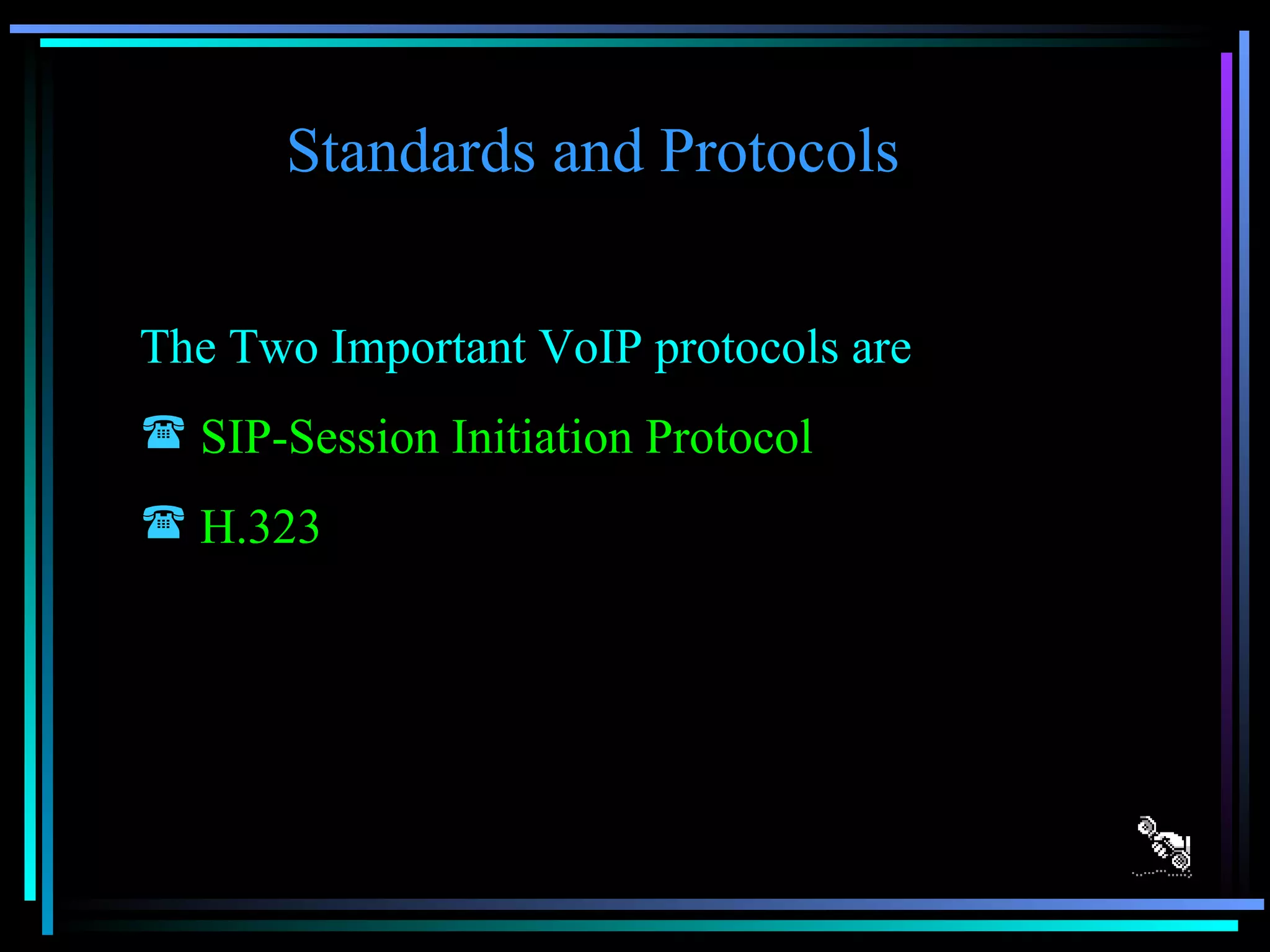 Standards and Protocols

The Two Important VoIP protocols are

☎ SIP-Session Initiation Protocol

☎ H.323